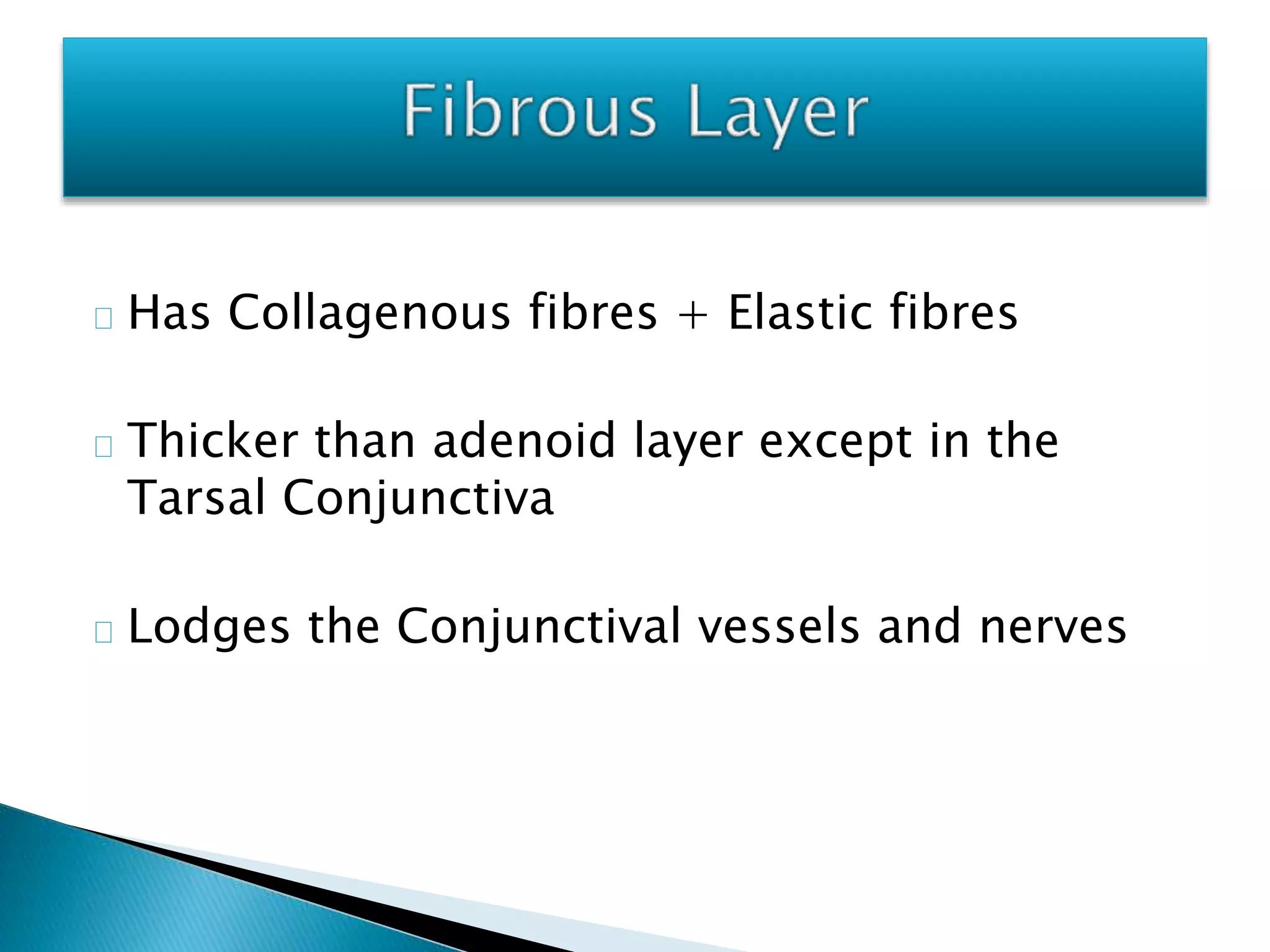 Fibrous Layer

Has Collagenous fibres + Elastic fibres

Thicker than adenoid layer except in the Tarsal Conjunctiva

Lodges the Conjunctival vessels and nerves